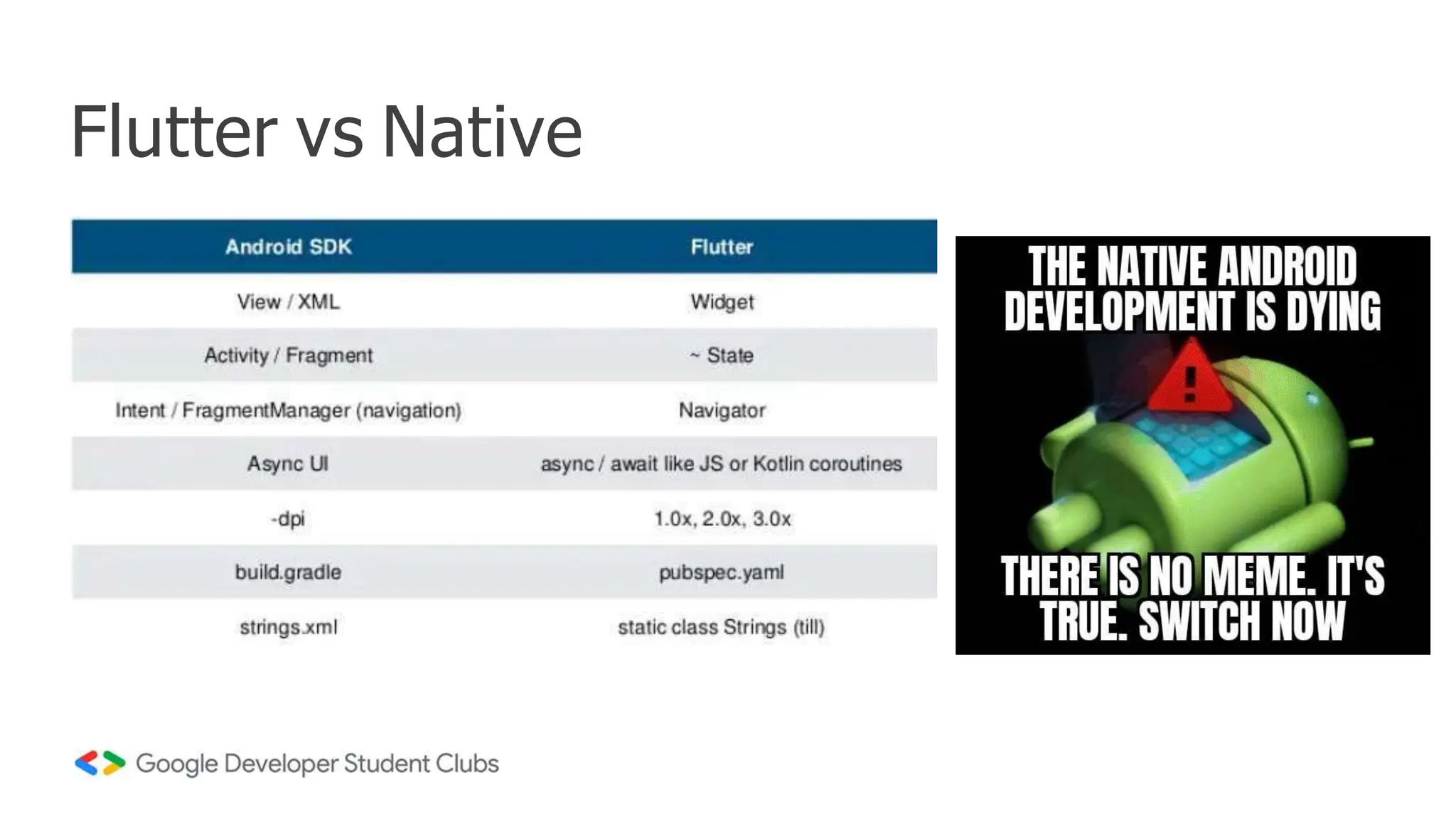 Flutter vs Native

| Android SDK | Flutter |
|---|---|
| View / XML | Widget |
| Activity / Fragment | ~ State |
| Intent / FragmentManager (navigation) | Navigator |
| Async UI | async / await like JS or Kotlin coroutines |
| -dpi | 1.0x, 2.0x, 3.0x |
| build.gradle | pubspec.yaml |
| strings.xml | static class Strings (till) |

THE NATIVE ANDROID DEVELOPMENT IS DYING

THERE IS NO MEME. IT'S TRUE. SWITCH NOW

Google Developer Student Clubs